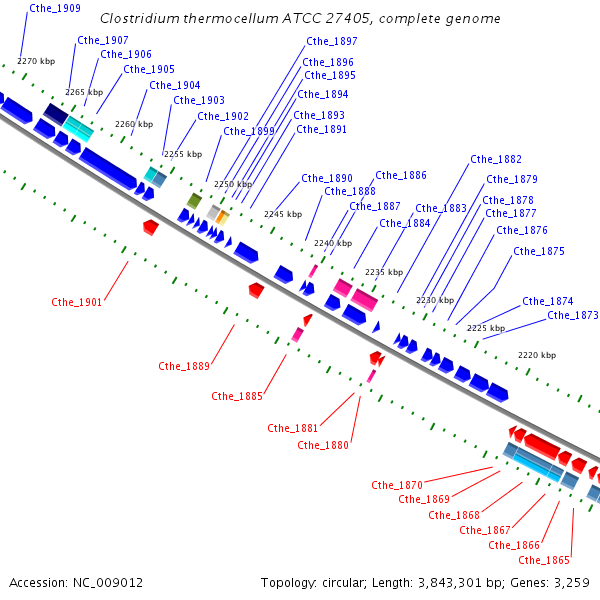 Clostridium thermocellum ATCC 27405, complete genome

Cthe_1909
Cthe_1907
Cthe_1906
Cthe_1905
Cthe_1904
Cthe_1903
Cthe_1902
Cthe_1899
Cthe_1897
Cthe_1896
Cthe_1895
Cthe_1894
Cthe_1893
Cthe_1891
Cthe_1890
Cthe_1888
Cthe_1887
Cthe_1886
Cthe_1884
Cthe_1883
Cthe_1882
Cthe_1879
Cthe_1878
Cthe_1877
Cthe_1876
Cthe_1875
Cthe_1874
Cthe_1873

2270 kbp
2265 kbp
2260 kbp
2255 kbp
2250 kbp
2245 kbp
2240 kbp
2235 kbp
2230 kbp
2225 kbp
2220 kbp

Cthe_1901
Cthe_1889
Cthe_1885
Cthe_1881
Cthe_1880
Cthe_1870
Cthe_1869
Cthe_1868
Cthe_1867
Cthe_1866
Cthe_1865

Accession: NC_009012
Topology: circular; Length: 3,843,301 bp; Genes: 3,259